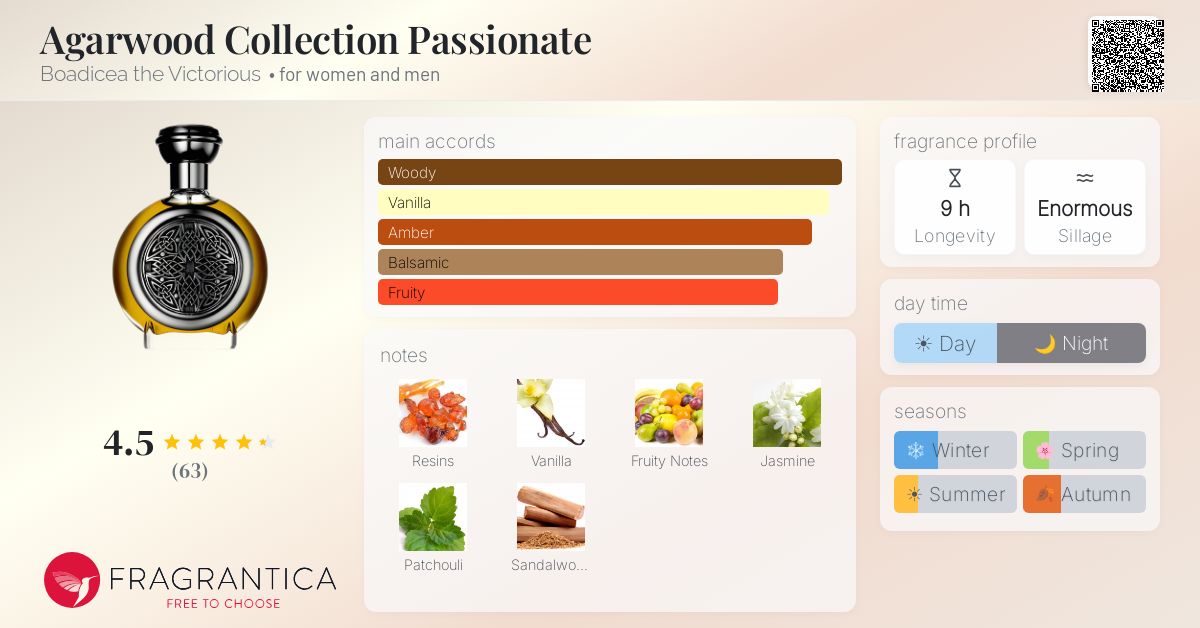 Agarwood Collection Passionate
Boadicea the Victorious • for women and men

4.5
(63)

FRAGRANTICA
FREE TO CHOOSE

main accords
Woody
Vanilla
Amber
Balsamic
Fruity

notes
Resins
Vanilla
Fruity Notes
Jasmine
Patchouli
Sandalwo...

fragrance profile
9 h
Longevity
Enormous
Sillage

day time
Day
Night

seasons
Winter
Spring
Summer
Autumn